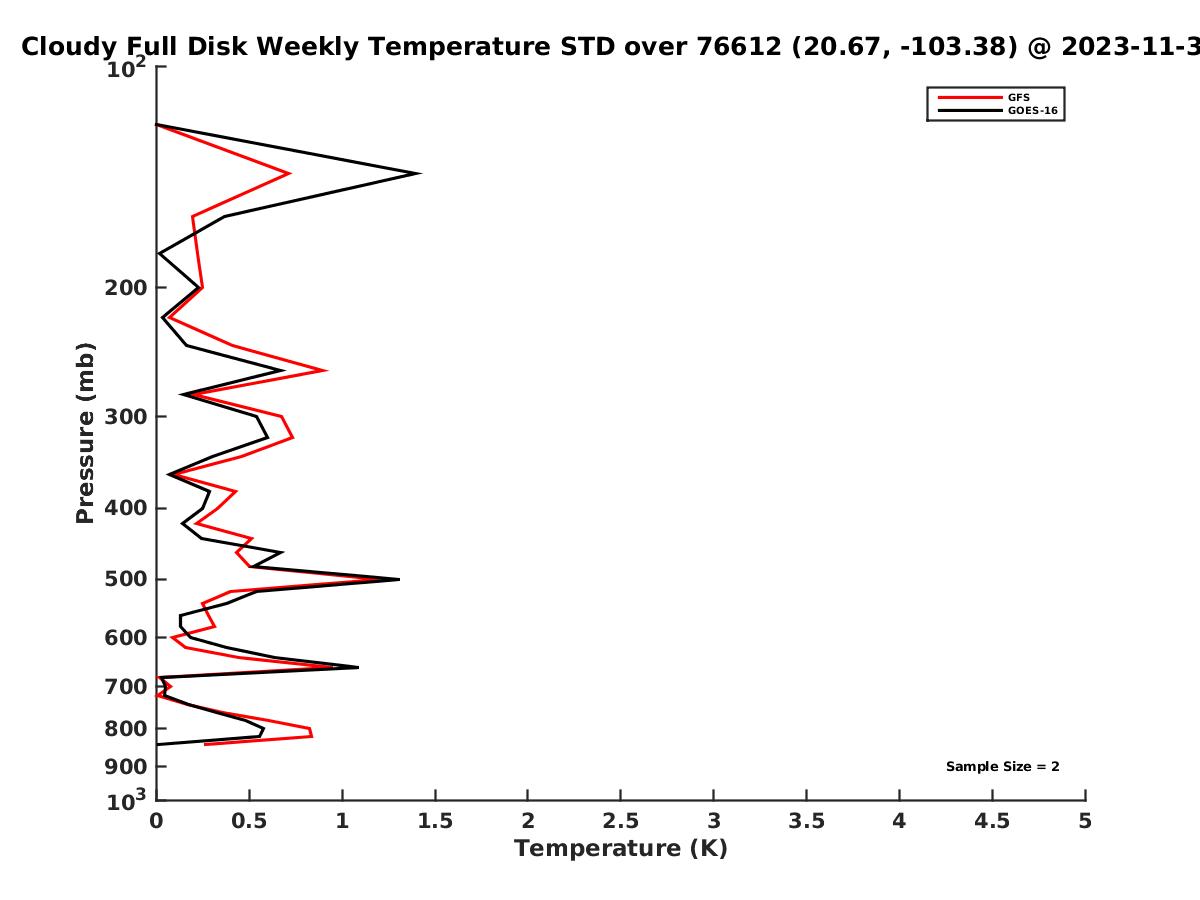 Cloudy Full Disk Weekly Temperature STD over 76612 (20.67, -103.38) @ 2023-11-3

GFS
GOES-16

Pressure (mb)

$10^2$
200
300
400
500
600
700
800
900
$10^3$

Sample Size = 2

0
0.5
1
1.5
2
2.5
3
3.5
4
4.5
5

Temperature (K)